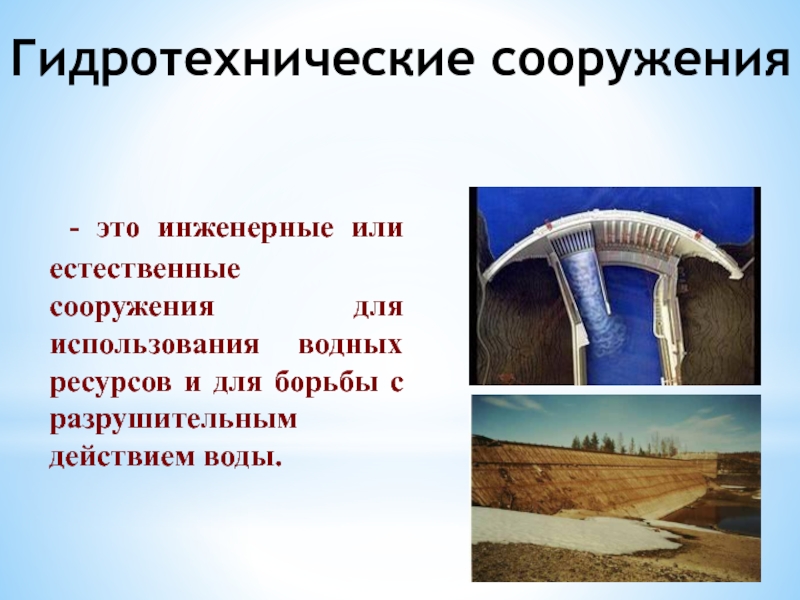 Гидротехнические сооружения

- это инженерные или естественные сооружения для использования водных ресурсов и для борьбы с разрушительным действием воды.